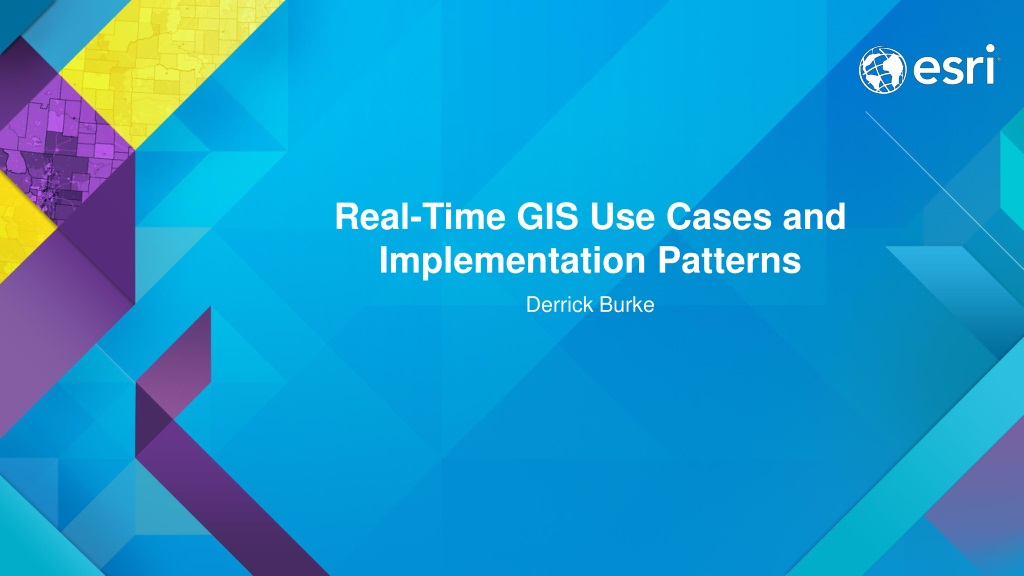 esri

Real-Time GIS Use Cases and Implementation Patterns

Derrick Burke